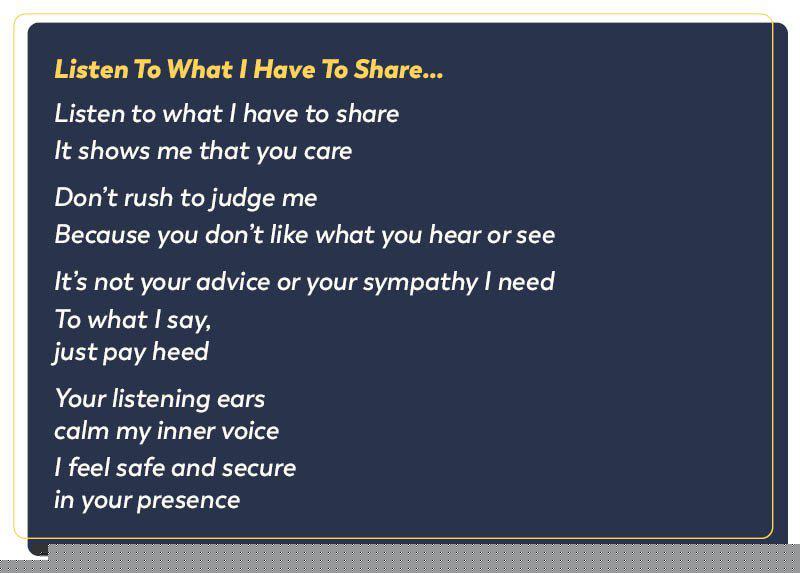 Listen To What I Have To Share...

Listen to what I have to share
It shows me that you care

Don't rush to judge me
Because you don't like what you hear or see

It's not your advice or your sympathy I need
To what I say,
just pay heed

Your listening ears
calm my inner voice
I feel safe and secure
in your presence